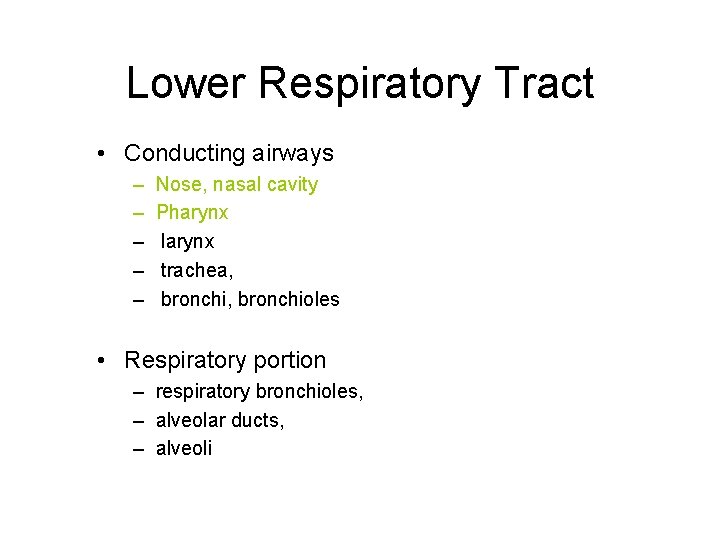 Lower Respiratory Tract

• Conducting airways
– Nose, nasal cavity
– Pharynx
– larynx
– trachea,
– bronchi, bronchioles

• Respiratory portion
– respiratory bronchioles,
– alveolar ducts,
– alveoli